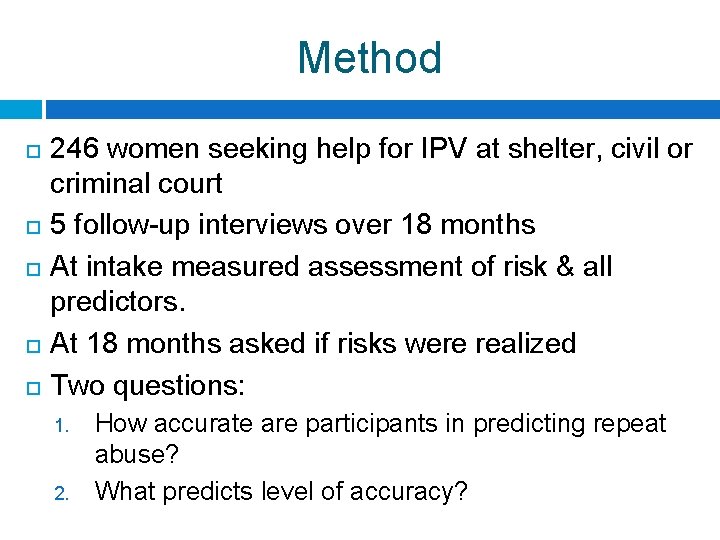 Method

246 women seeking help for IPV at shelter, civil or criminal court

5 follow-up interviews over 18 months

At intake measured assessment of risk & all predictors.

At 18 months asked if risks were realized

Two questions:

1. How accurate are participants in predicting repeat abuse?
2. What predicts level of accuracy?